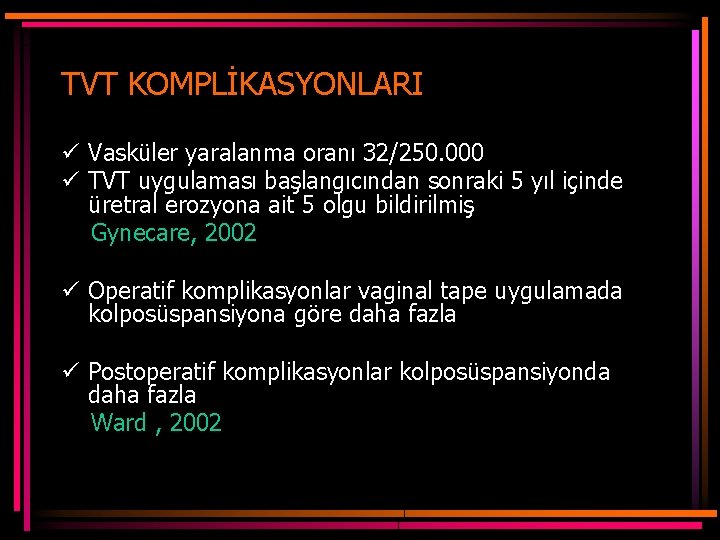 TVT KOMPLİKASYONLARI

✓ Vasküler yaralanma oranı 32/250.000
✓ TVT uygulaması başlangıcından sonraki 5 yıl içinde üretral erozyona ait 5 olgu bildirilmiş
Gynecare, 2002

✓ Operatif komplikasyonlar vaginal tape uygulamada kolposüspansiyona göre daha fazla

✓ Postoperatif komplikasyonlar kolposüspansiyonda daha fazla
Ward , 2002